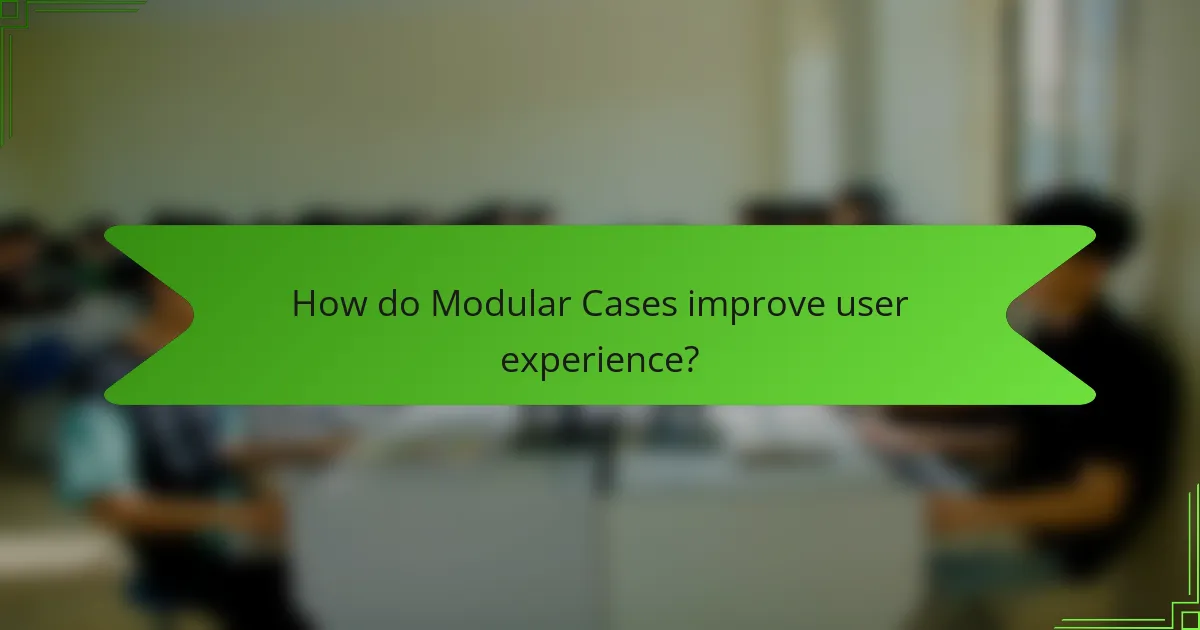 How do Modular Cases improve user experience?